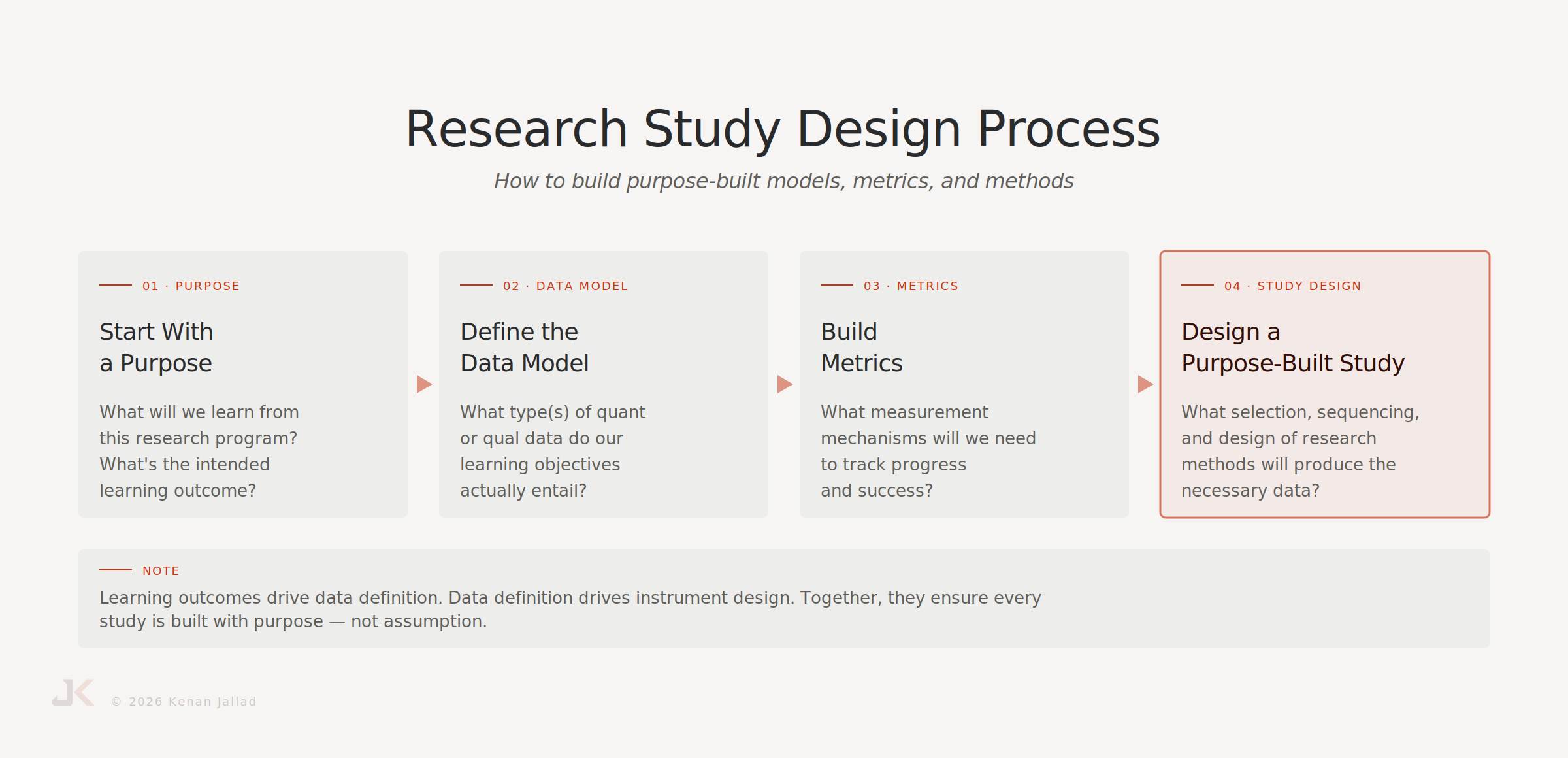 Research Study Design Process

How to build purpose-built models, metrics, and methods

01 · PURPOSE

Start With a Purpose

What will we learn from this research program? What's the intended learning outcome?

02 · DATA MODEL

Define the Data Model

What type(s) of quant or qual data do our learning objectives actually entail?

03 · METRICS

Build Metrics

What measurement mechanisms will we need to track progress and success?

04 · STUDY DESIGN

Design a Purpose-Built Study

What selection, sequencing, and design of research methods will produce the necessary data?

NOTE

Learning outcomes drive data definition. Data definition drives instrument design. Together, they ensure every study is built with purpose — not assumption.

JK © 2026 Kenan Jallad